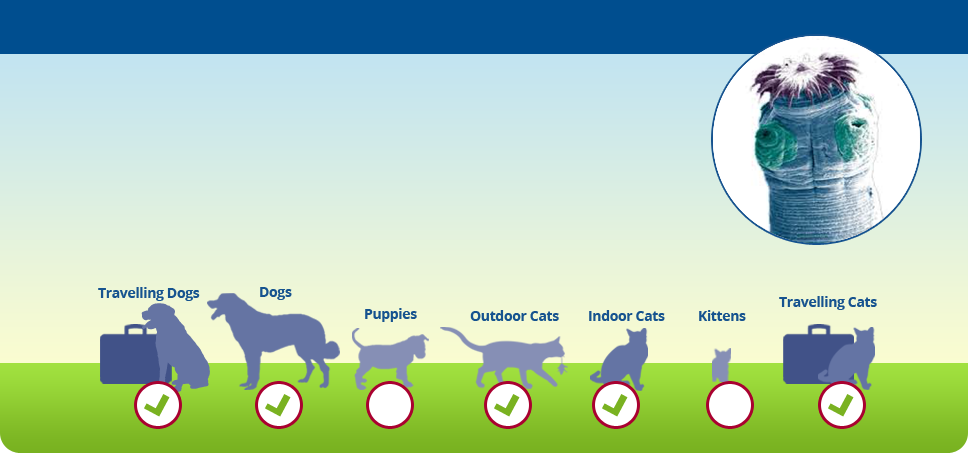 Travelling Dogs
Dogs
Puppies
Outdoor Cats
Indoor Cats
Kittens
Travelling Cats